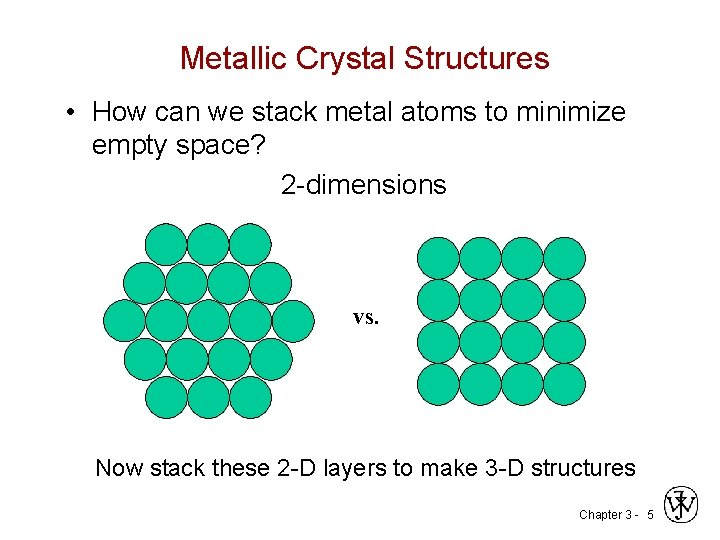 Metallic Crystal Structures

• How can we stack metal atoms to minimize empty space?

2-dimensions

vs.

Now stack these 2-D layers to make 3-D structures

Chapter 3 - 5